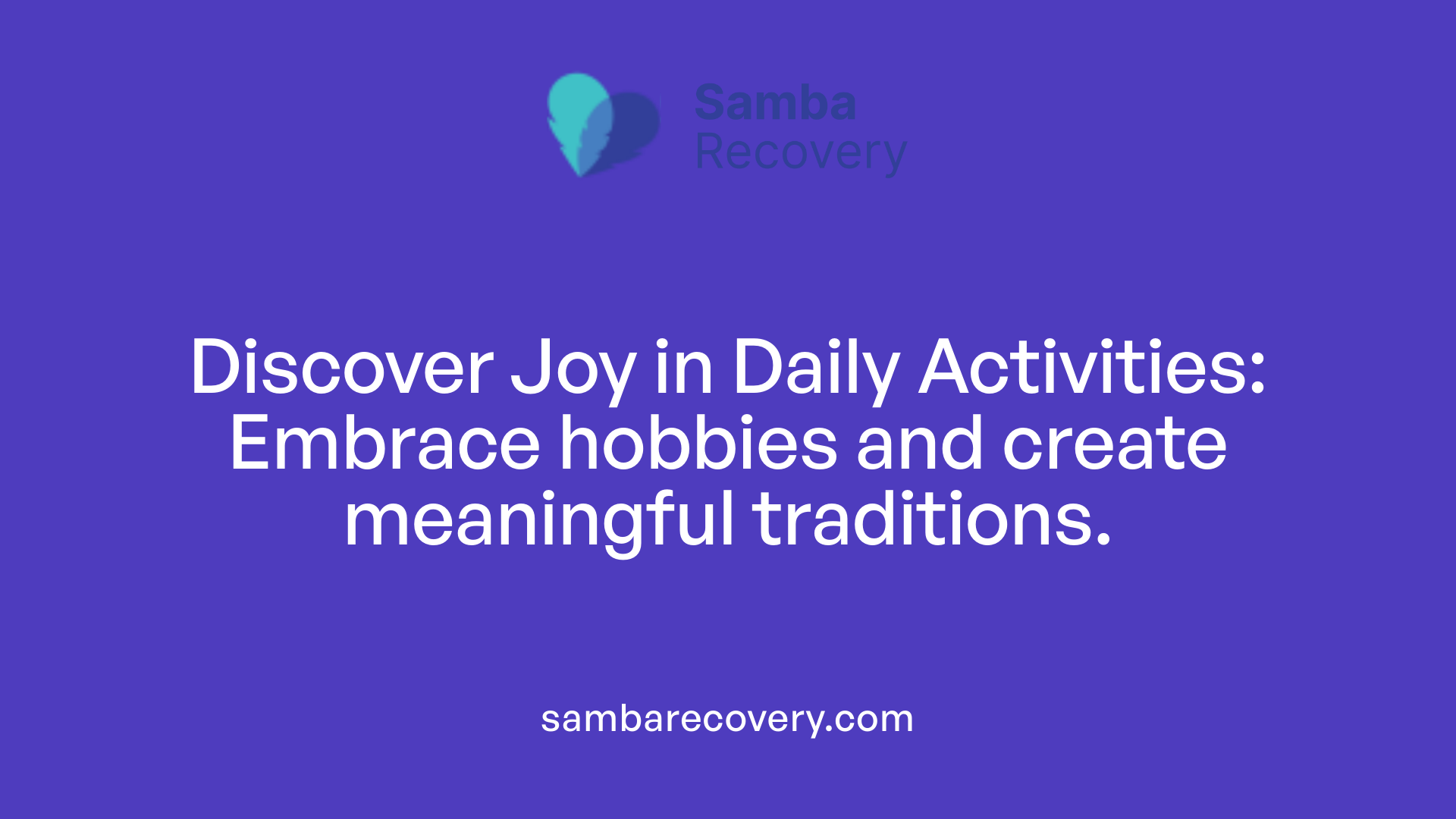 Samba
Recovery

Discover Joy in Daily Activities: Embrace hobbies and create meaningful traditions.

sambarecovery.com